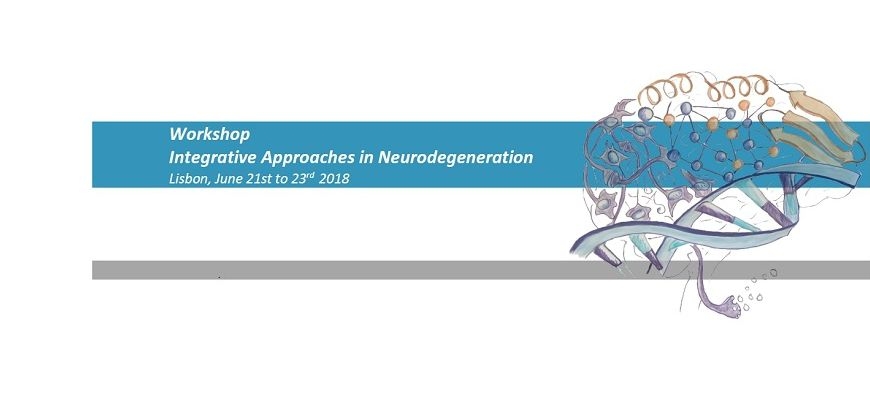 Workshop
Integrative Approaches in Neurodegeneration
Lisbon, June 21st to 23$^{rd}$ 2018